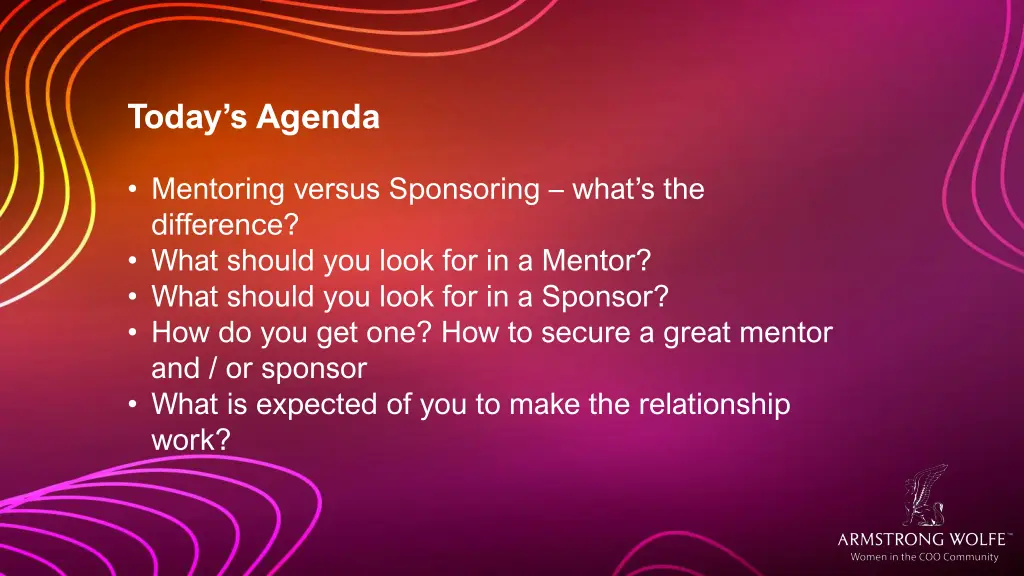 Today’s Agenda

• Mentoring versus Sponsoring – what’s the difference?
• What should you look for in a Mentor?
• What should you look for in a Sponsor?
• How do you get one? How to secure a great mentor and / or sponsor
• What is expected of you to make the relationship work?

ARMSTRONG WOLFE™
Women in the COO Community